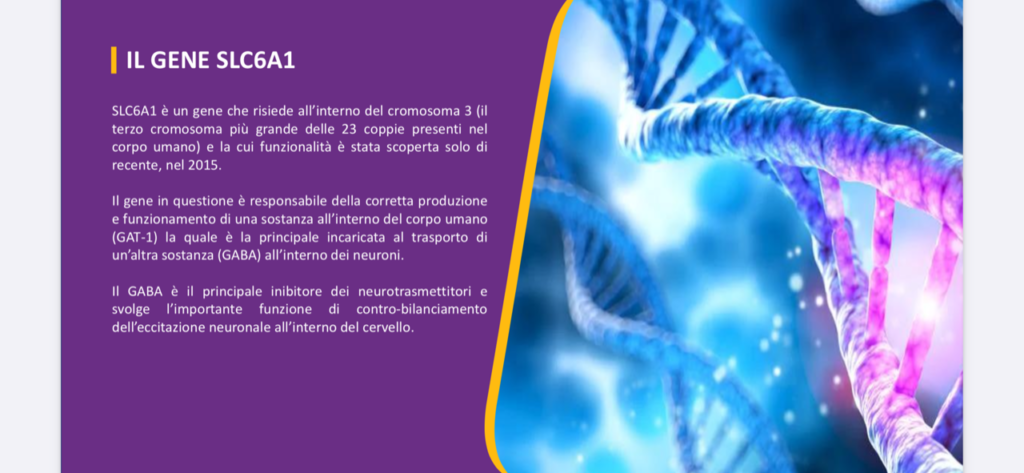 IL GENE SLC6A1

SLC6A1 è un gene che risiede all'interno del cromosoma 3 (il terzo cromosoma più grande delle 23 coppie presenti nel corpo umano) e la cui funzionalità è stata scoperta solo di recente, nel 2015.

Il gene in questione è responsabile della corretta produzione e funzionamento di una sostanza all'interno del corpo umano (GAT-1) la quale è la principale incaricata al trasporto di un'altra sostanza (GABA) all'interno dei neuroni.

Il GABA è il principale inibitore dei neurotrasmettitori e svolge l'importante funzione di contro-bilanciamento dell'eccitazione neuronale all'interno del cervello.